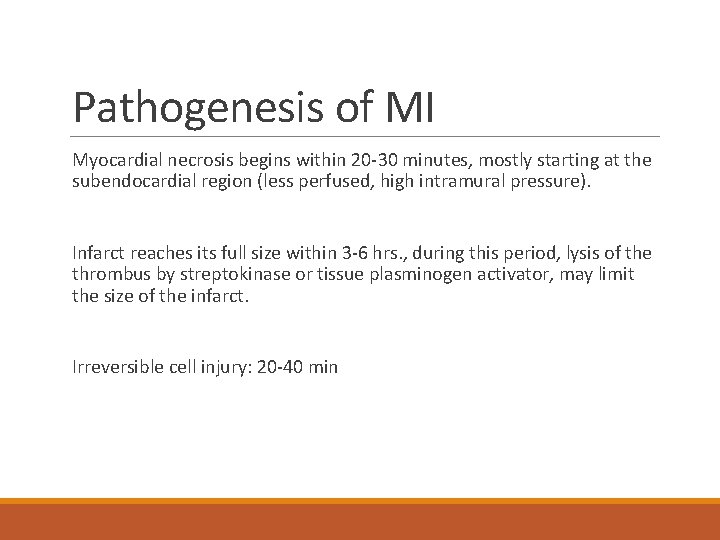 Pathogenesis of MI

Myocardial necrosis begins within 20-30 minutes, mostly starting at the subendocardial region (less perfused, high intramural pressure).

Infarct reaches its full size within 3-6 hrs., during this period, lysis of the thrombus by streptokinase or tissue plasminogen activator, may limit the size of the infarct.

Irreversible cell injury: 20-40 min